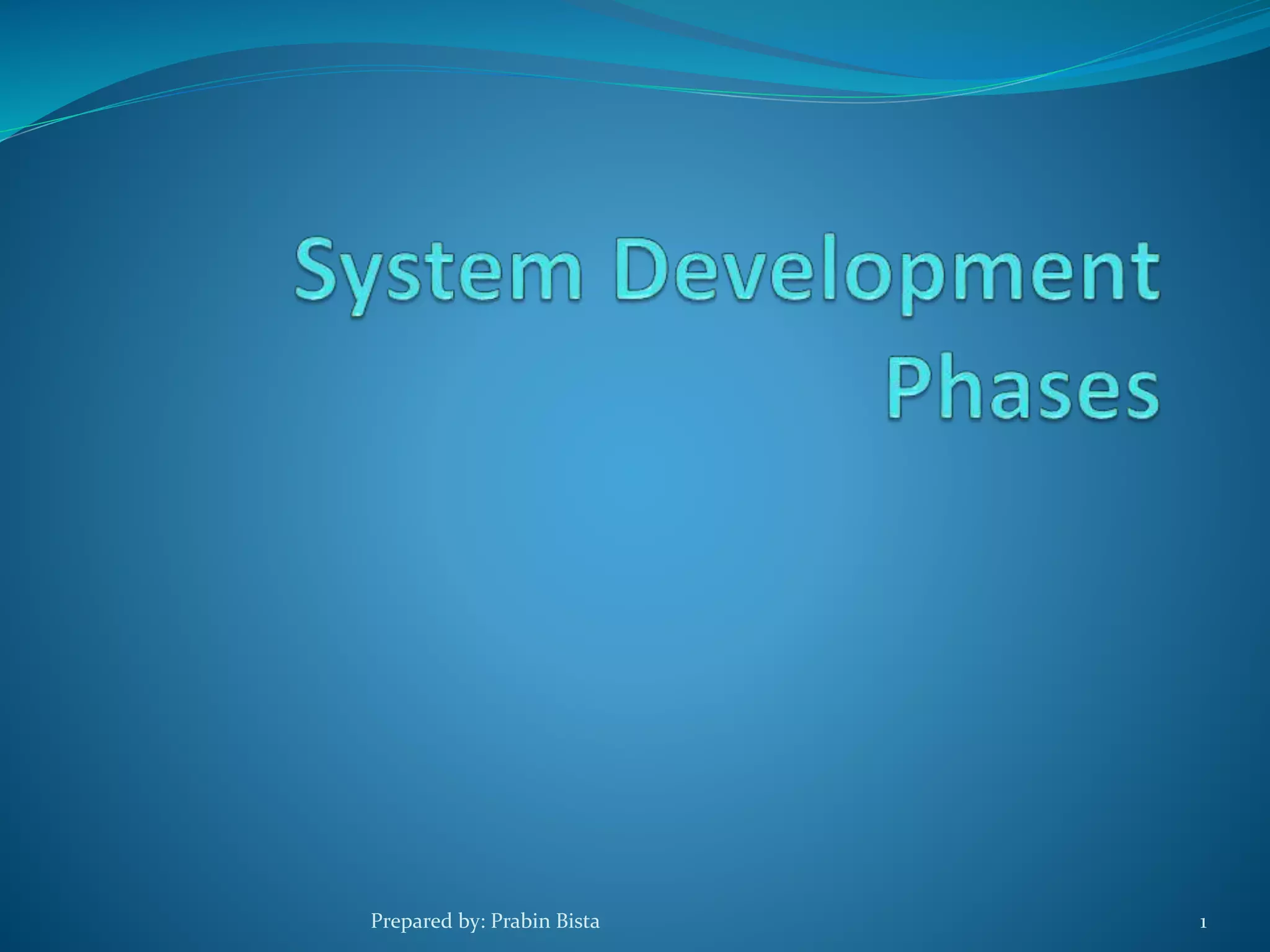 System Development Phases

Prepared by: Prabin Bista

1